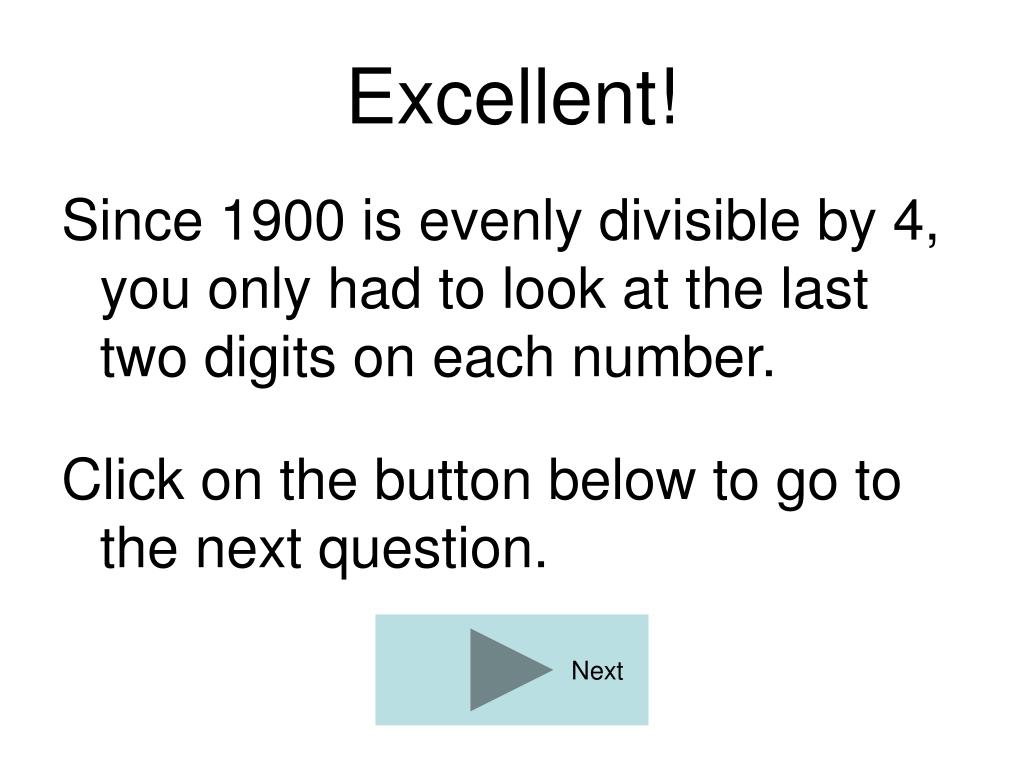 Excellent!

Since 1900 is evenly divisible by 4, you only had to look at the last two digits on each number.

Click on the button below to go to the next question.

Next